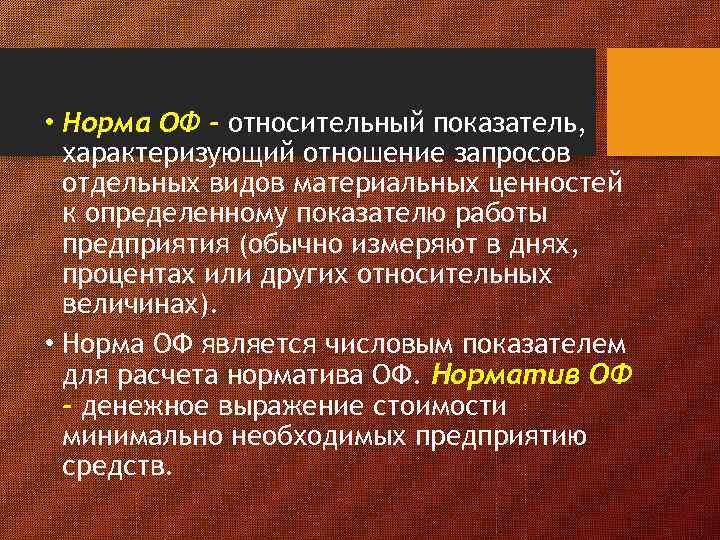 • Норма ОФ – относительный показатель, характеризующий отношение запросов отдельных видов материальных ценностей к определенному показателю работы предприятия (обычно измеряют в днях, процентах или других относительных величинах).

• Норма ОФ является числовым показателем для расчета норматива ОФ. Норматив ОФ – денежное выражение стоимости минимально необходимых предприятию средств.